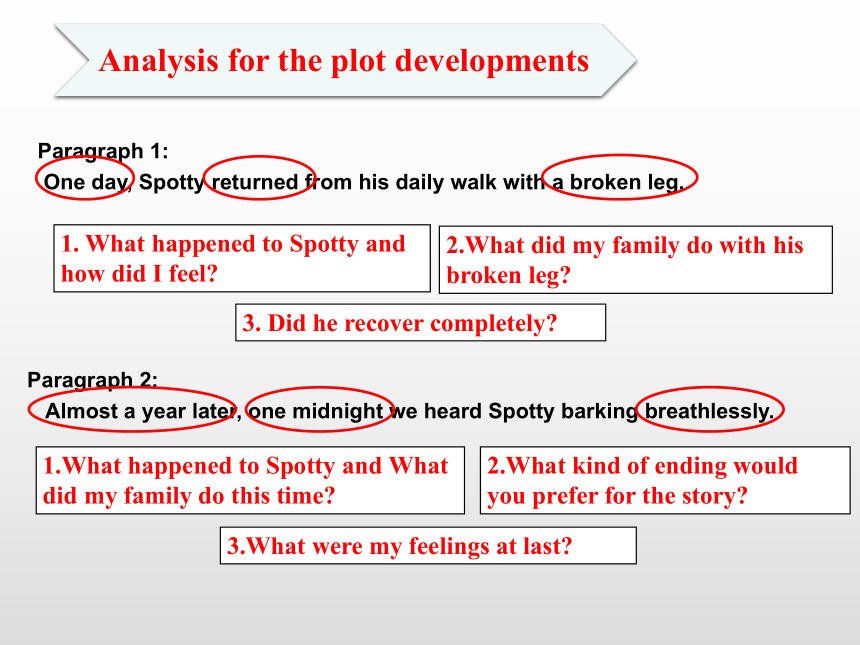 Analysis for the plot developments

Paragraph 1:
One day, Spotty returned from his daily walk with a broken leg.

1. What happened to Spotty and how did I feel?

2.What did my family do with his broken leg?

3. Did he recover completely?

Paragraph 2:
Almost a year later, one midnight we heard Spotty barking breathlessly.

1.What happened to Spotty and What did my family do this time?

2.What kind of ending would you prefer for the story?

3.What were my feelings at last?